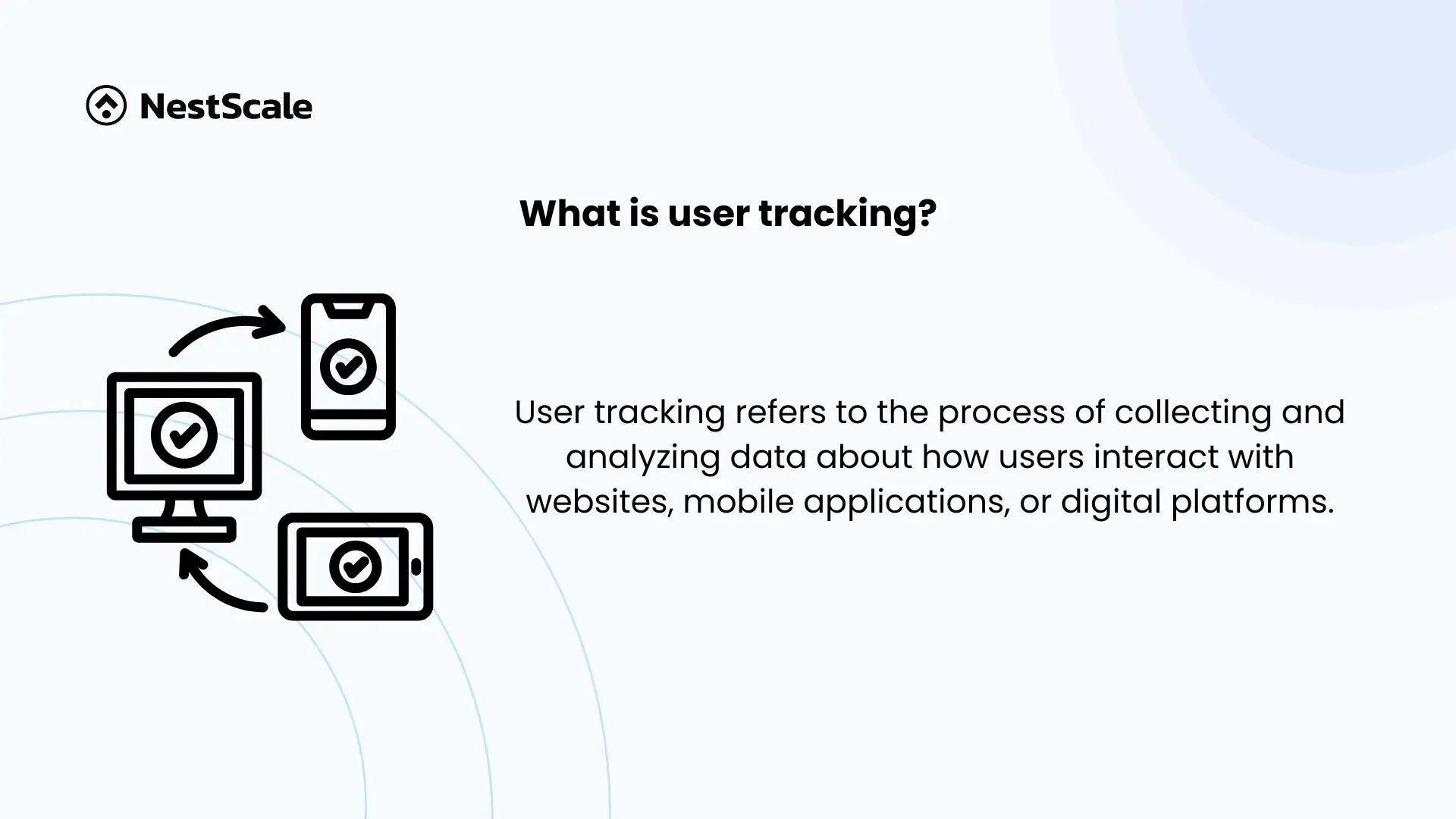 NestScale

What is user tracking?

User tracking refers to the process of collecting and analyzing data about how users interact with websites, mobile applications, or digital platforms.